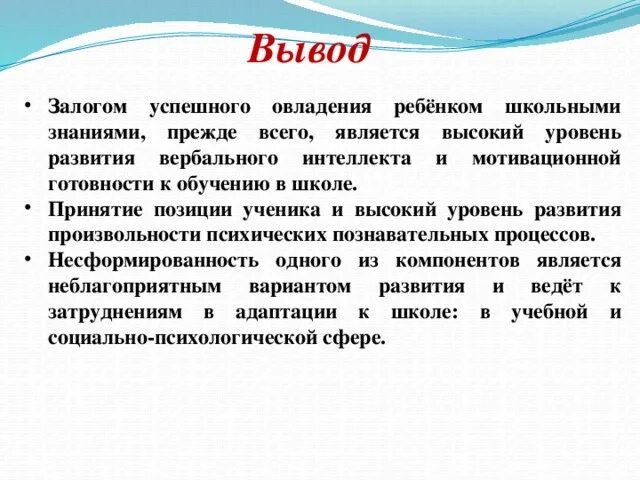 Вывод

• Залогом успешного овладения ребёнком школьными знаниями, прежде всего, является высокий уровень развития вербального интеллекта и мотивационной готовности к обучению в школе.
• Принятие позиции ученика и высокий уровень развития произвольности психических познавательных процессов.
• Несформированность одного из компонентов является неблагоприятным вариантом развития и ведёт к затруднениям в адаптации к школе: в учебной и социально-психологической сфере.